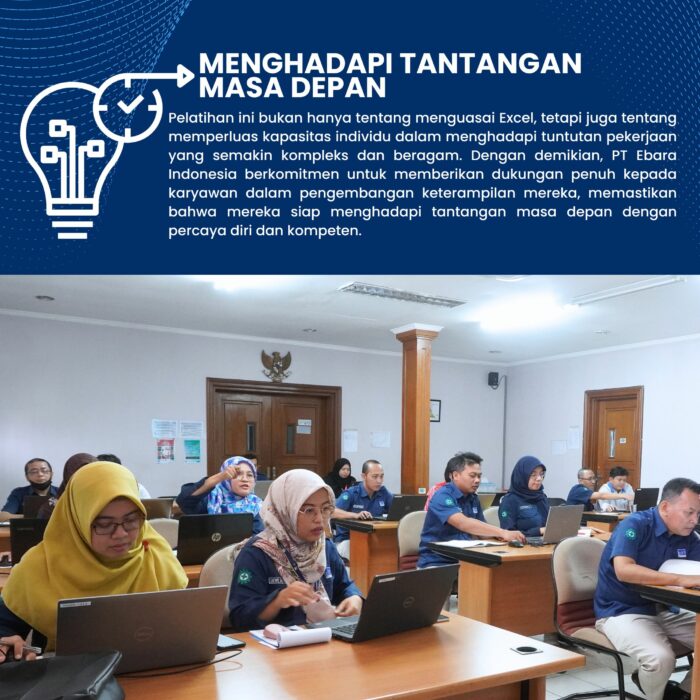 MENGHADAPI TANTANGAN MASA DEPAN

Pelatihan ini bukan hanya tentang menguasai Excel, tetapi juga tentang memperluas kapasitas individu dalam menghadapi tuntutan pekerjaan yang semakin kompleks dan beragam. Dengan demikian, PT Ebara Indonesia berkomitmen untuk memberikan dukungan penuh kepada karyawan dalam pengembangan keterampilan mereka, memastikan bahwa mereka siap menghadapi tantangan masa depan dengan percaya diri dan kompeten.